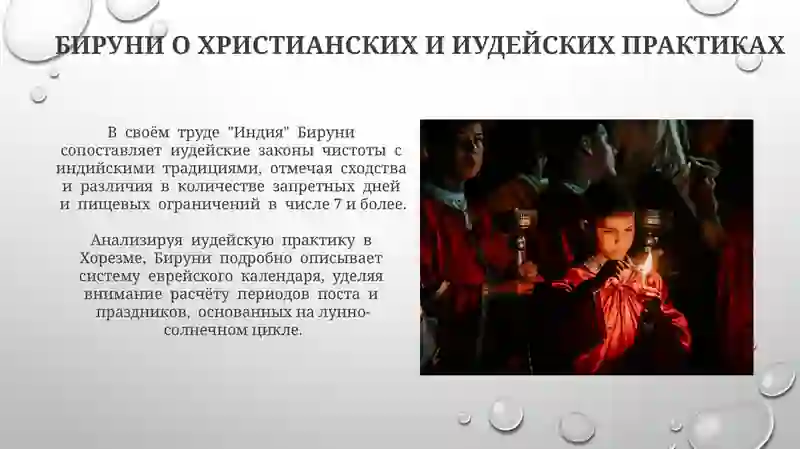 БИРУНИ О ХРИСТИАНСКИХ И ИУДЕЙСКИХ ПРАКТИКАХ

В своём труде "Индия" Бируни сопоставляет иудейские законы чистоты с индийскими традициями, отмечая сходства и различия в количестве запретных дней и пищевых ограничений в числе 7 и более.

Анализируя иудейскую практику в Хорезме, Бируни подробно описывает систему еврейского календаря, уделяя внимание расчёту периодов поста и праздников, основанных на лунно-солнечном цикле.